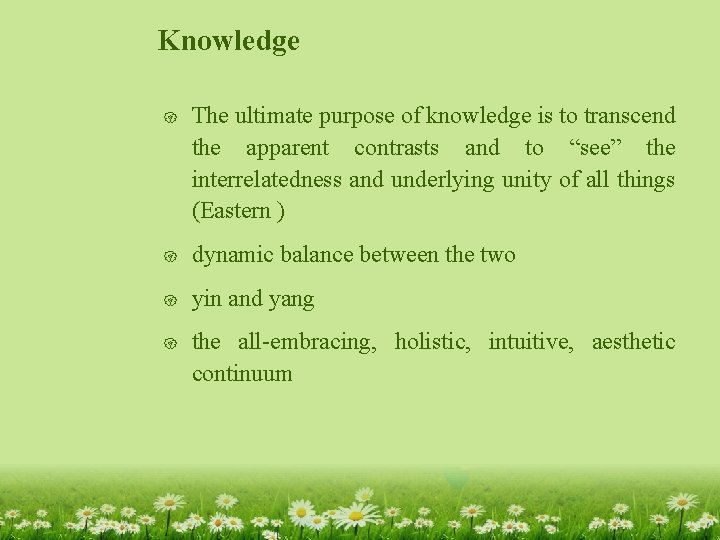 Knowledge

The ultimate purpose of knowledge is to transcend the apparent contrasts and to “see” the interrelatedness and underlying unity of all things (Eastern )

dynamic balance between the two

yin and yang

the all-embracing, holistic, intuitive, aesthetic continuum